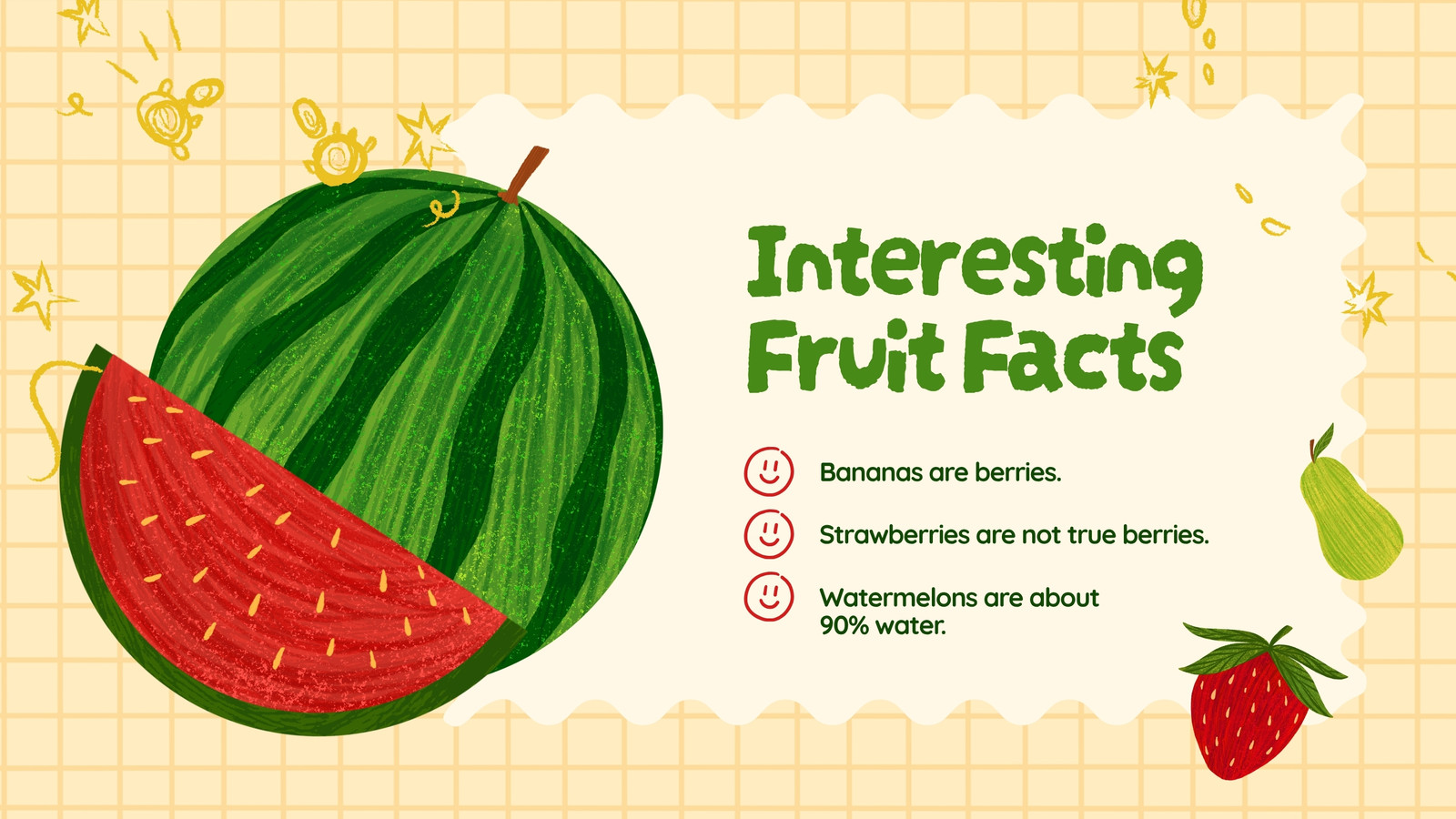 Interesting Fruit Facts

Bananas are berries.

Strawberries are not true berries.

Watermelons are about 90% water.